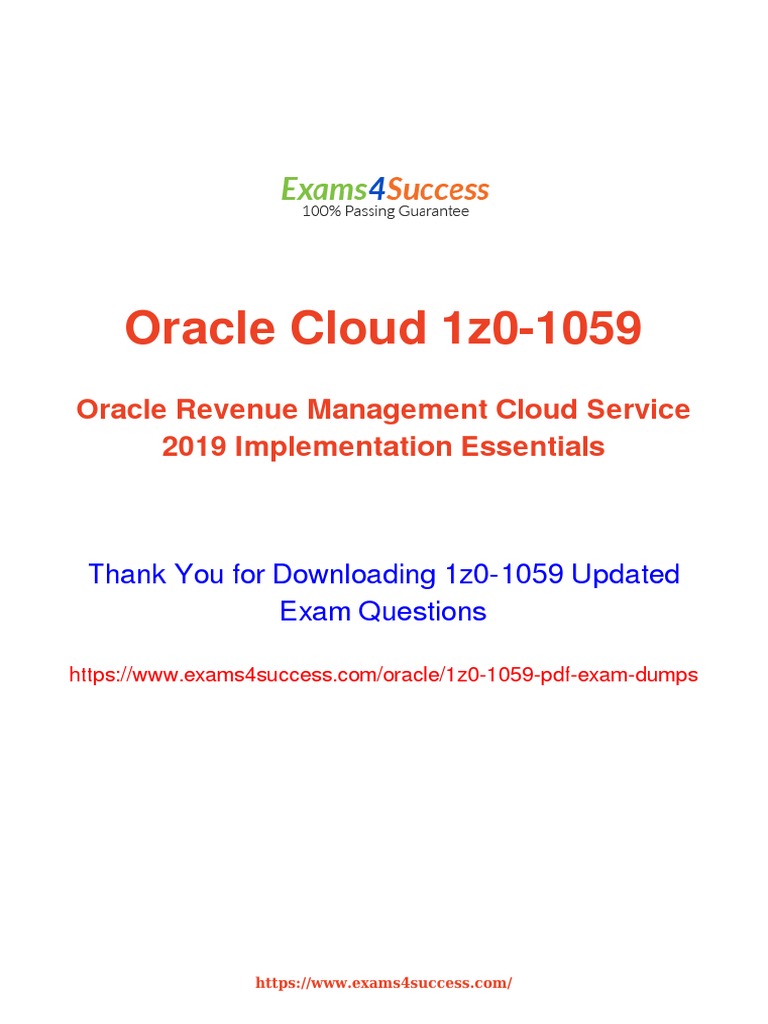 Exams4Success
100% Passing Guarantee

Oracle Cloud 1z0-1059

Oracle Revenue Management Cloud Service 2019 Implementation Essentials

Thank You for Downloading 1z0-1059 Updated Exam Questions

https://www.exams4success.com/oracle/1z0-1059-pdf-exam-dumps

https://www.exams4success.com/